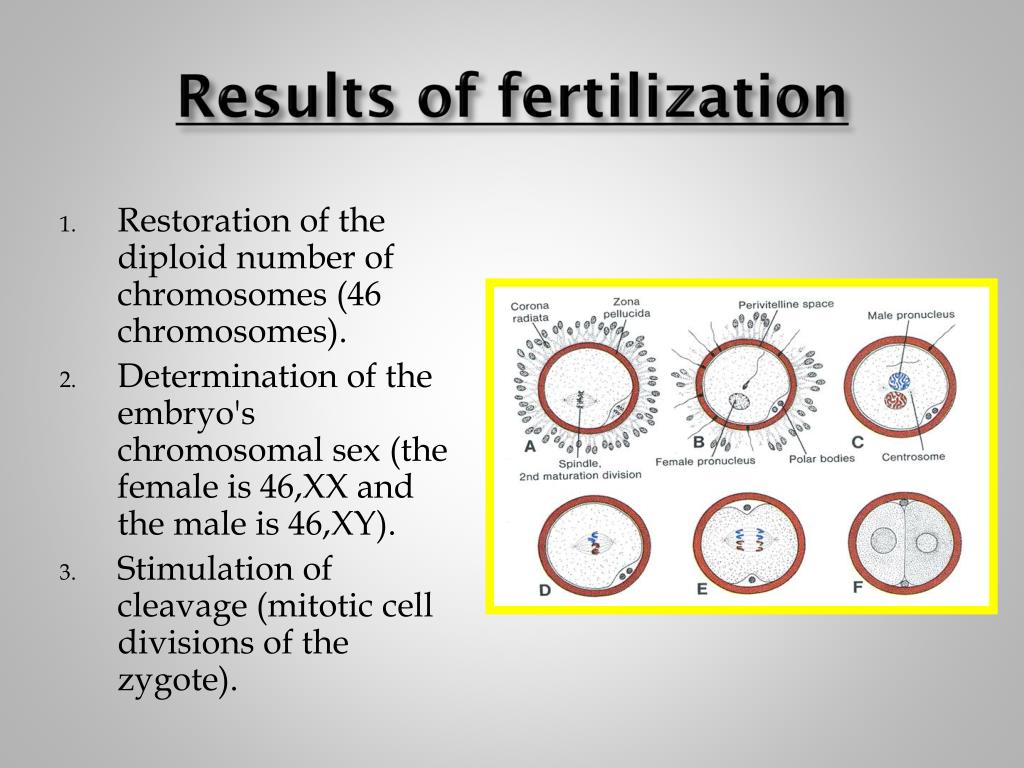 Results of fertilization

1. Restoration of the diploid number of chromosomes (46 chromosomes).
2. Determination of the embryo's chromosomal sex (the female is 46,XX and the male is 46,XY).
3. Stimulation of cleavage (mitotic cell divisions of the zygote).

Corona radiata
Zona pellucida
Perivitelline space
Male pronucleus
A
Spindle, 2nd maturation division
B
Female pronucleus
Polar bodies
C
Centrosome
D
E
F